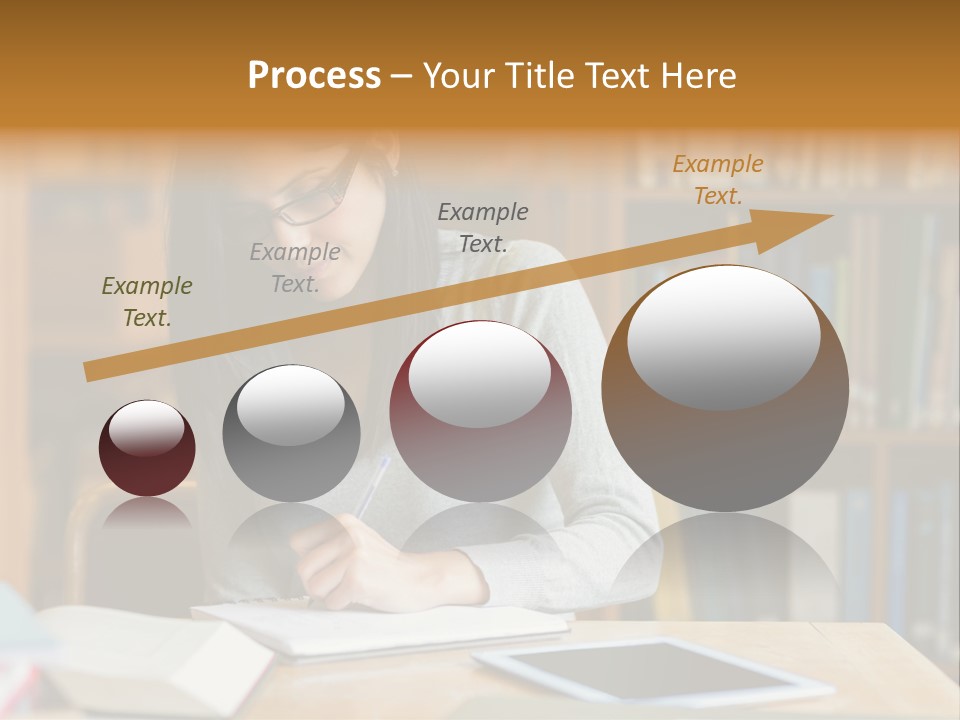 Process – Your Title Text Here

Example Text.

Example Text.

Example Text.

Example Text.